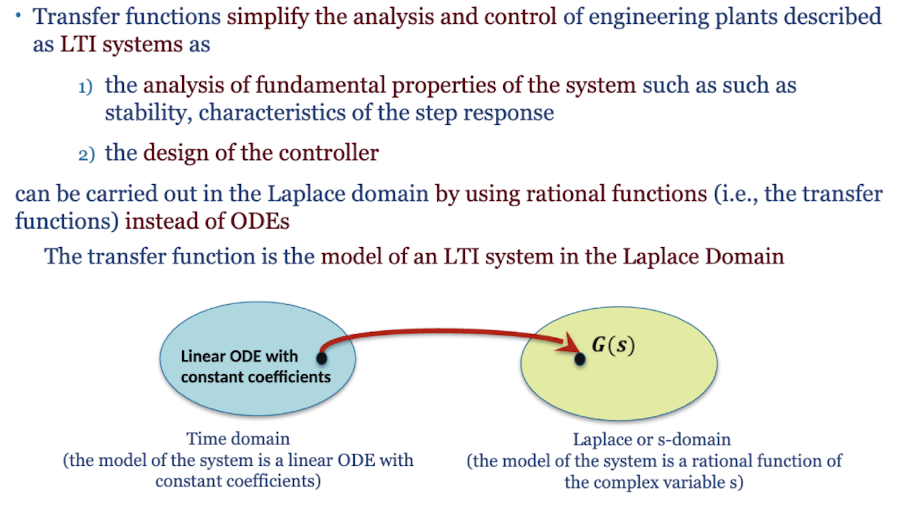 • Transfer functions simplify the analysis and control of engineering plants described as LTI systems as

1) the analysis of fundamental properties of the system such as such as stability, characteristics of the step response

2) the design of the controller

can be carried out in the Laplace domain by using rational functions (i.e., the transfer functions) instead of ODEs

The transfer function is the model of an LTI system in the Laplace Domain

Linear ODE with constant coefficients

$G(s)$

Time domain
(the model of the system is a linear ODE with constant coefficients)

Laplace or s-domain
(the model of the system is a rational function of the complex variable s)